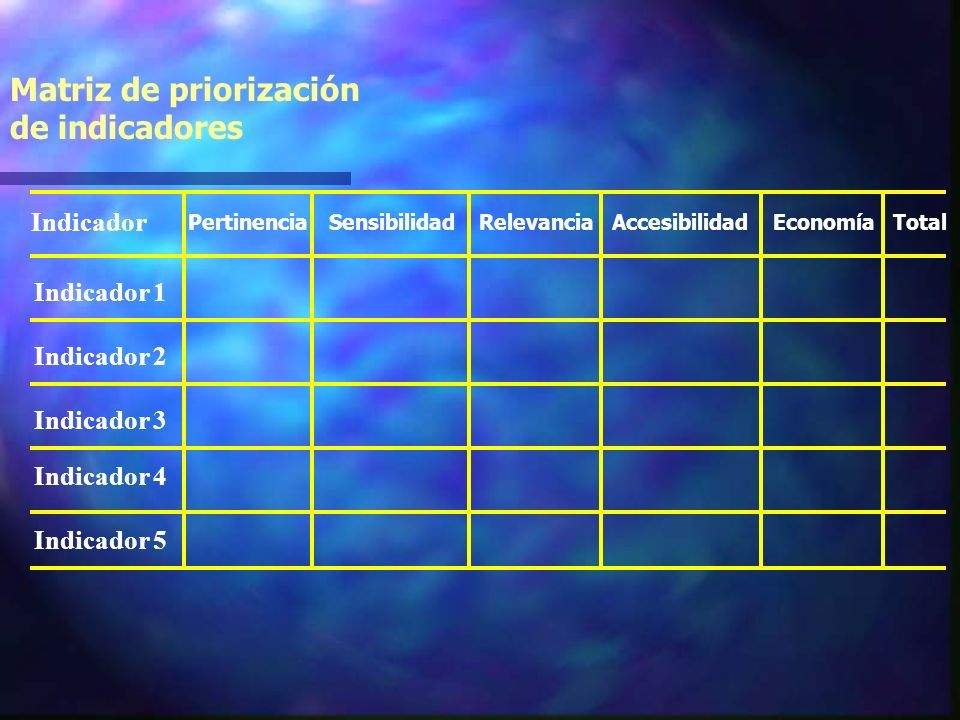 Matriz de priorización de indicadores

| Indicador | Pertinencia | Sensibilidad | Relevancia | Accesibilidad | Economía | Total |
|---|---|---|---|---|---|---|
| Indicador 1 | | | | | | |
| Indicador 2 | | | | | | |
| Indicador 3 | | | | | | |
| Indicador 4 | | | | | | |
| Indicador 5 | | | | | | |